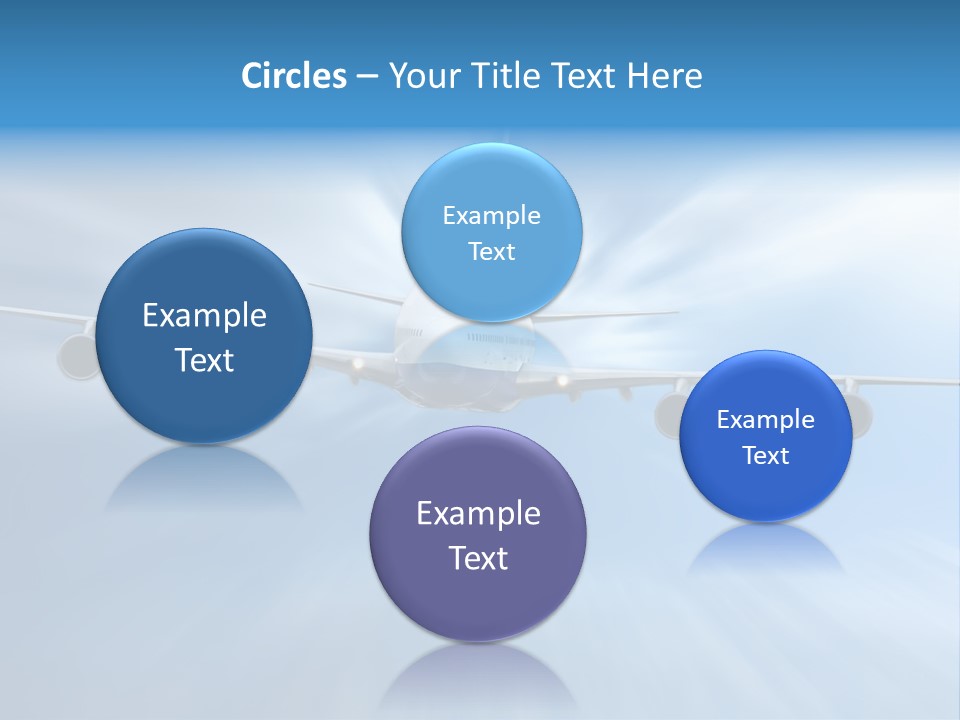 Circles – Your Title Text Here

Example Text

Example Text

Example Text

Example Text